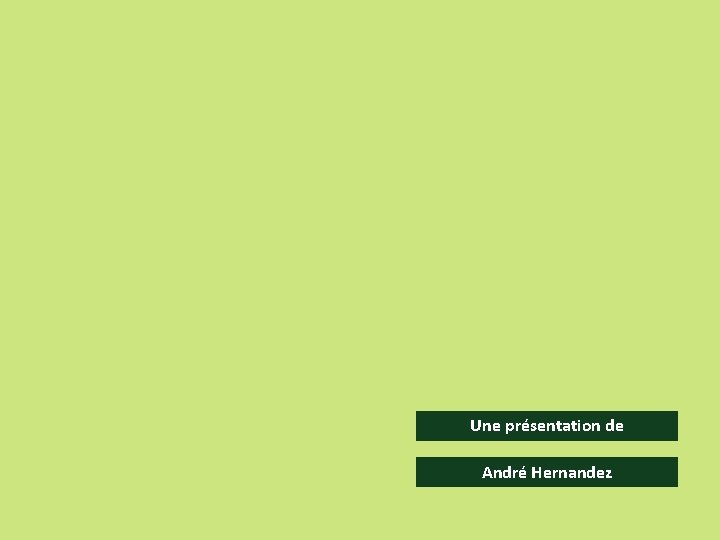 Une présentation de

André Hernandez